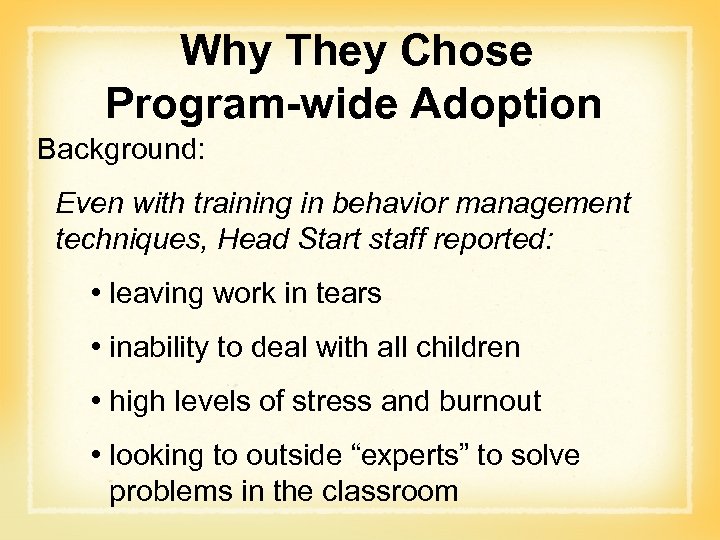 Why They Chose Program-wide Adoption

Background:

Even with training in behavior management techniques, Head Start staff reported:

• leaving work in tears
• inability to deal with all children
• high levels of stress and burnout
• looking to outside “experts” to solve problems in the classroom